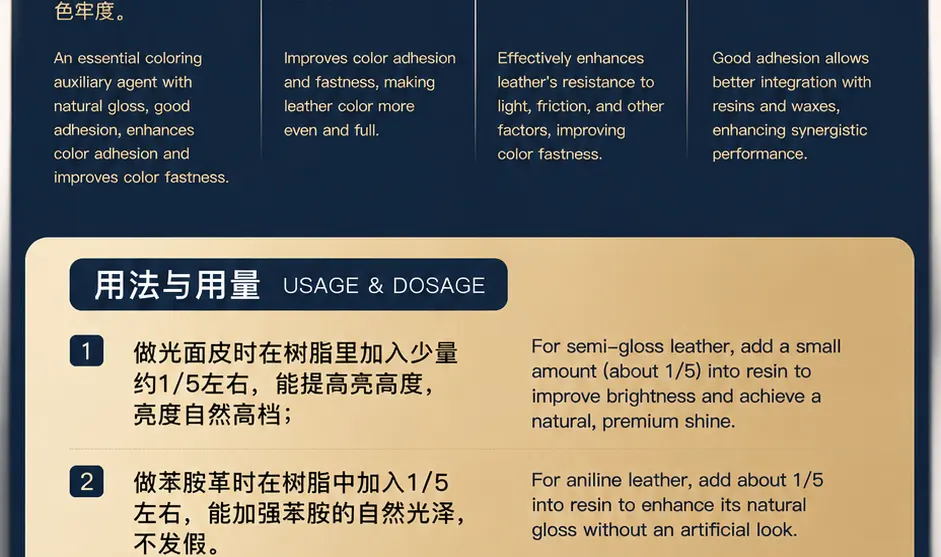 色牢度。

An essential coloring auxiliary agent with natural gloss, good adhesion, enhances color adhesion and improves color fastness.

Improves color adhesion and fastness, making leather color more even and full.

Effectively enhances leather's resistance to light, friction, and other factors, improving color fastness.

Good adhesion allows better integration with resins and waxes, enhancing synergistic performance.

用法与用量 USAGE & DOSAGE

1 做光面皮时在树脂里加入少量约1/5左右，能提高亮高度，亮度自然高档；

For semi-gloss leather, add a small amount (about 1/5) into resin to improve brightness and achieve a natural, premium shine.

2 做苯胺革时在树脂中加入1/5左右，能加强苯胺的自然光泽，不发假。

For aniline leather, add about 1/5 into resin to enhance its natural gloss without an artificial look.